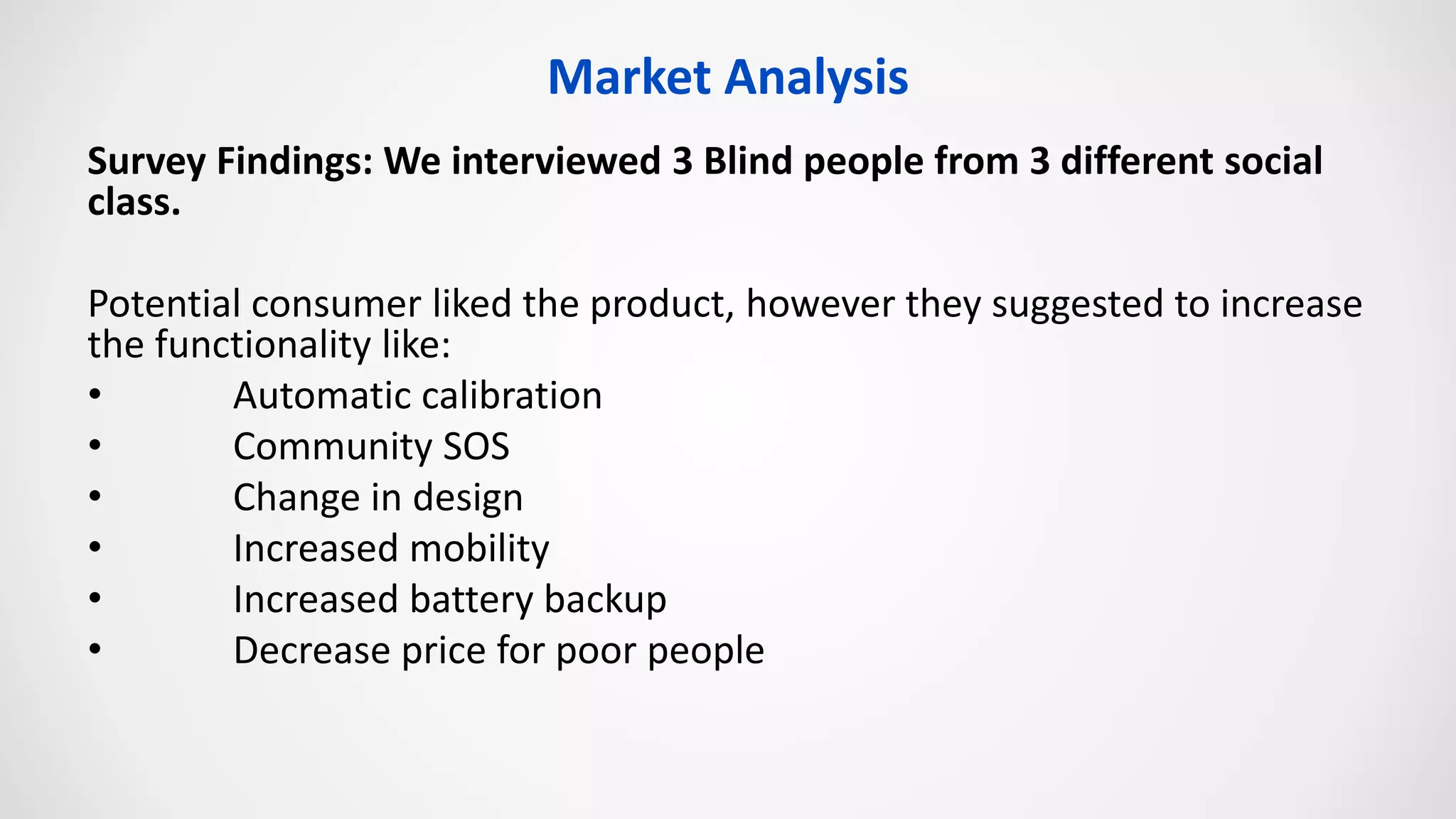 Market Analysis

Survey Findings: We interviewed 3 Blind people from 3 different social class.

Potential consumer liked the product, however they suggested to increase the functionality like:
• Automatic calibration
• Community SOS
• Change in design
• Increased mobility
• Increased battery backup
• Decrease price for poor people